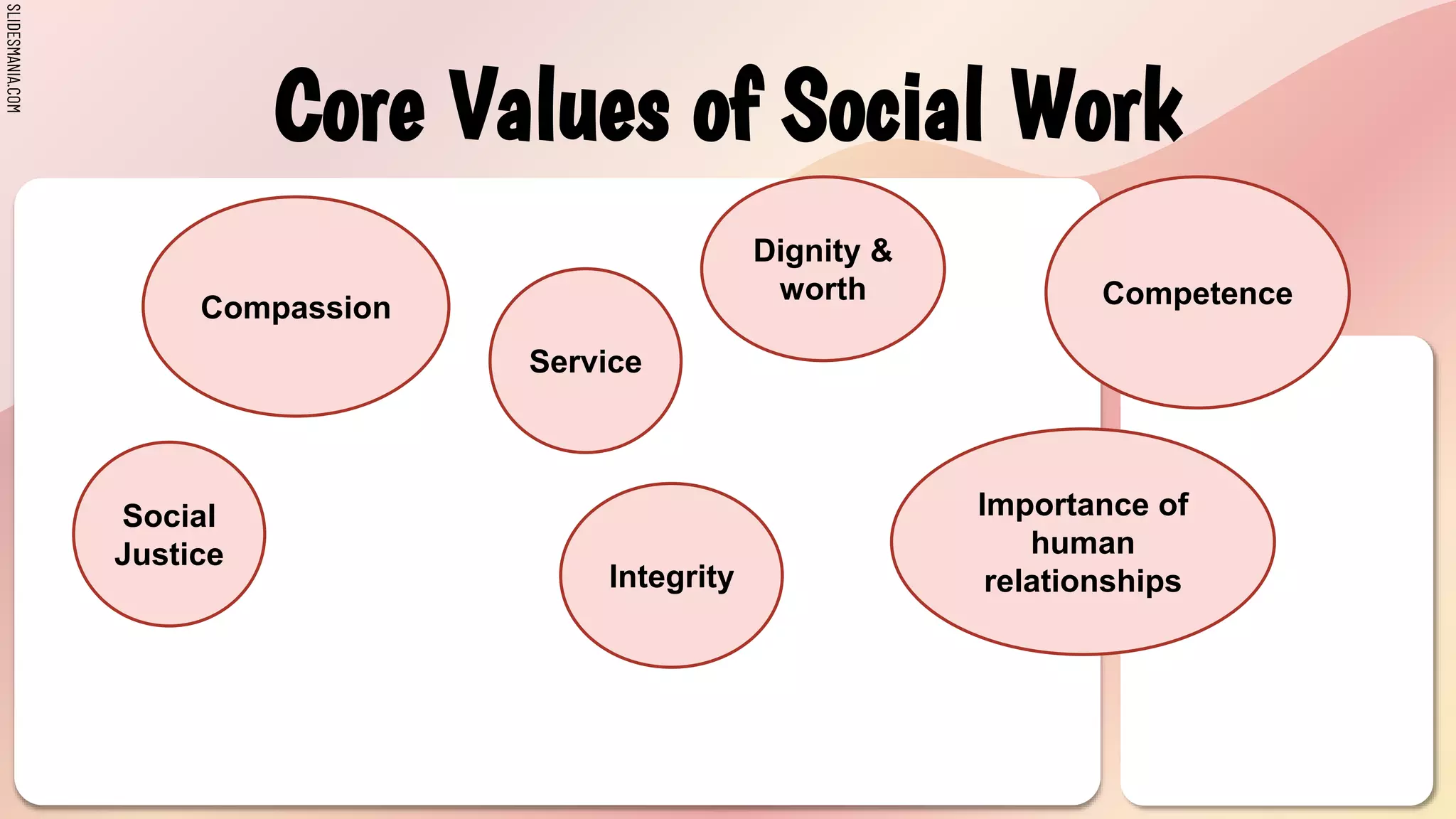 SLIDESMANIA.COM

Core Values of Social Work

Compassion

Service

Dignity & worth

Competence

Social Justice

Integrity

Importance of human relationships